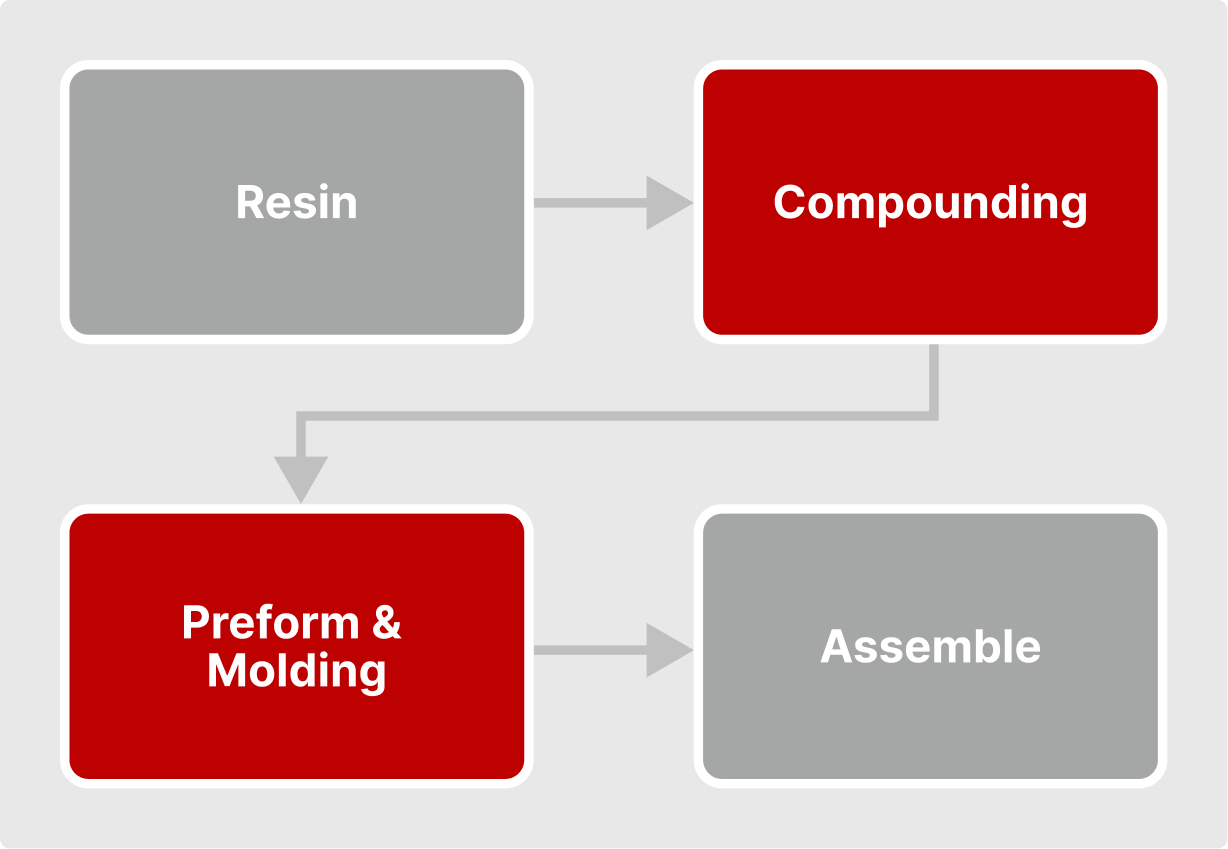 Resin

Compounding

Preform & Molding

Assemble